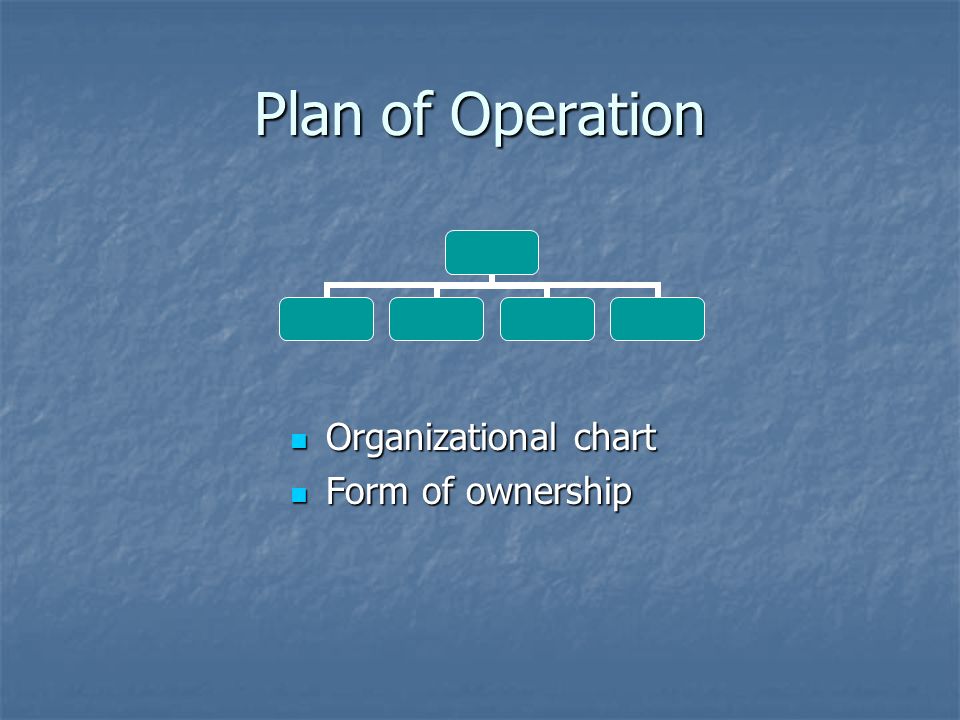 Plan of Operation

- Organizational chart
- Form of ownership